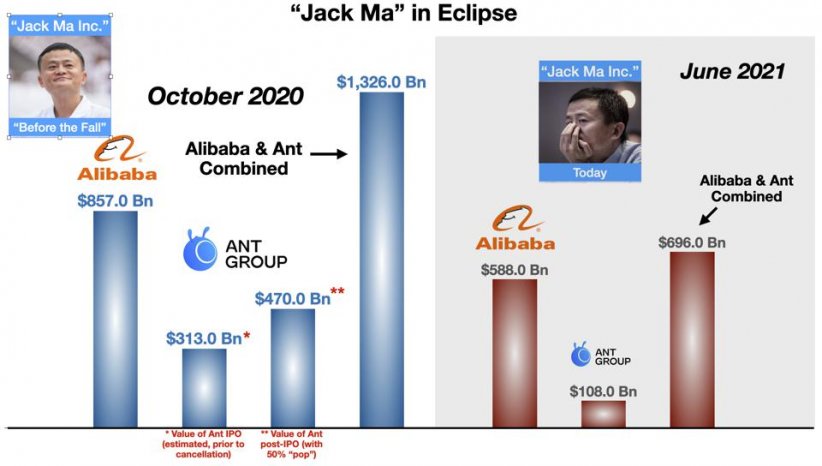 "Jack Ma" in Eclipse

"Jack Ma Inc."

"Before the Fall"

October 2020

Alibaba

$857.0 Bn

ANT GROUP

$313.0 Bn*

$470.0 Bn**

Alibaba & Ant Combined

$1,326.0 Bn

* Value of Ant IPO (estimated, prior to cancellation)

** Value of Ant post-IPO (with 50% "pop")

June 2021

"Jack Ma Inc."

Today

Alibaba

$588.0 Bn

ANT GROUP

$108.0 Bn

Alibaba & Ant Combined

$696.0 Bn